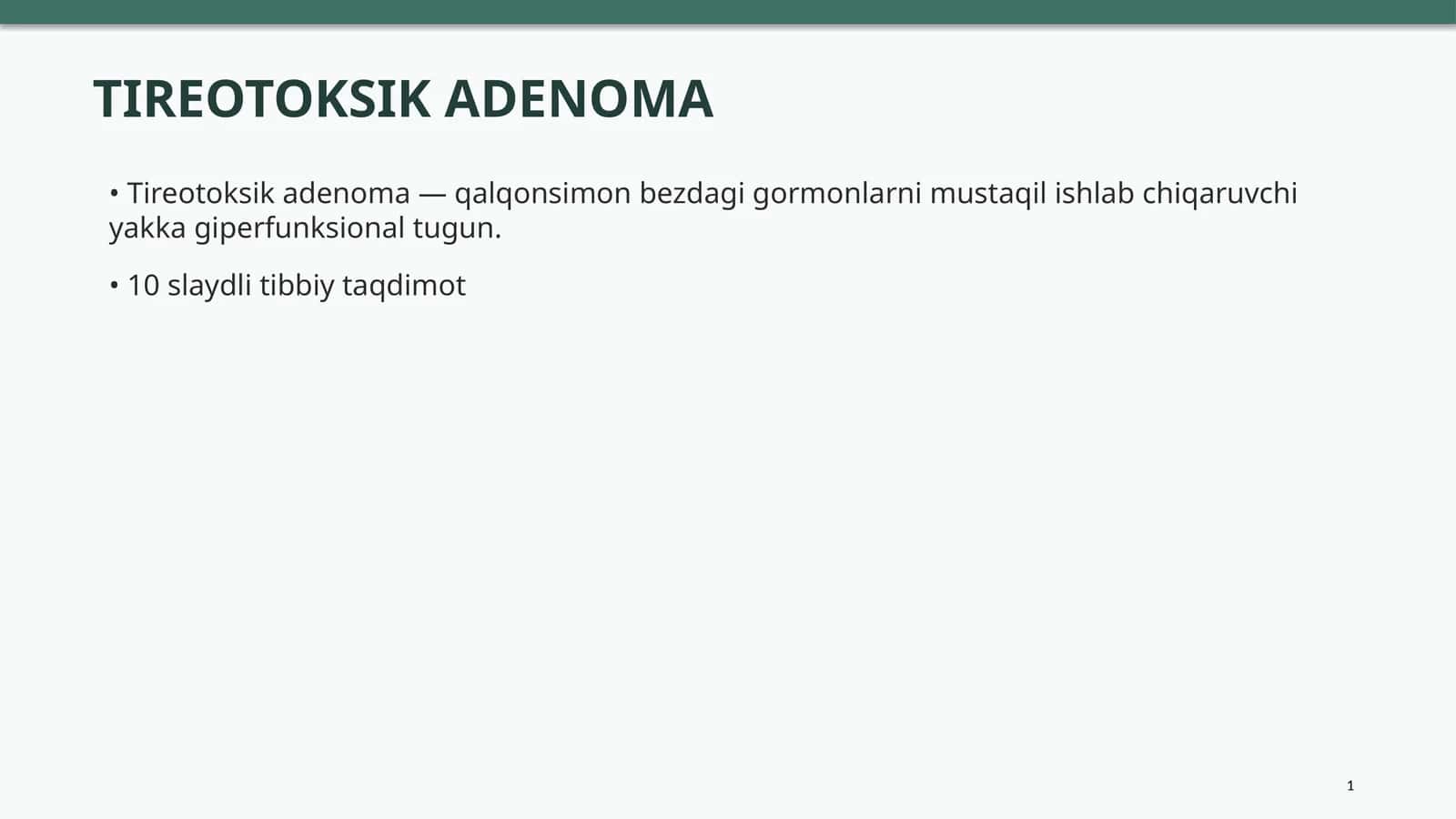 TIREOTOKSIK ADENOMA

• Tireotoksik adenoma — qalqonsimon bezdagi gormonlarni mustaqil ishlab chiqaruvchi yakka giperfunksional tugun.

• 10 slaydli tibbiy taqdimot

1